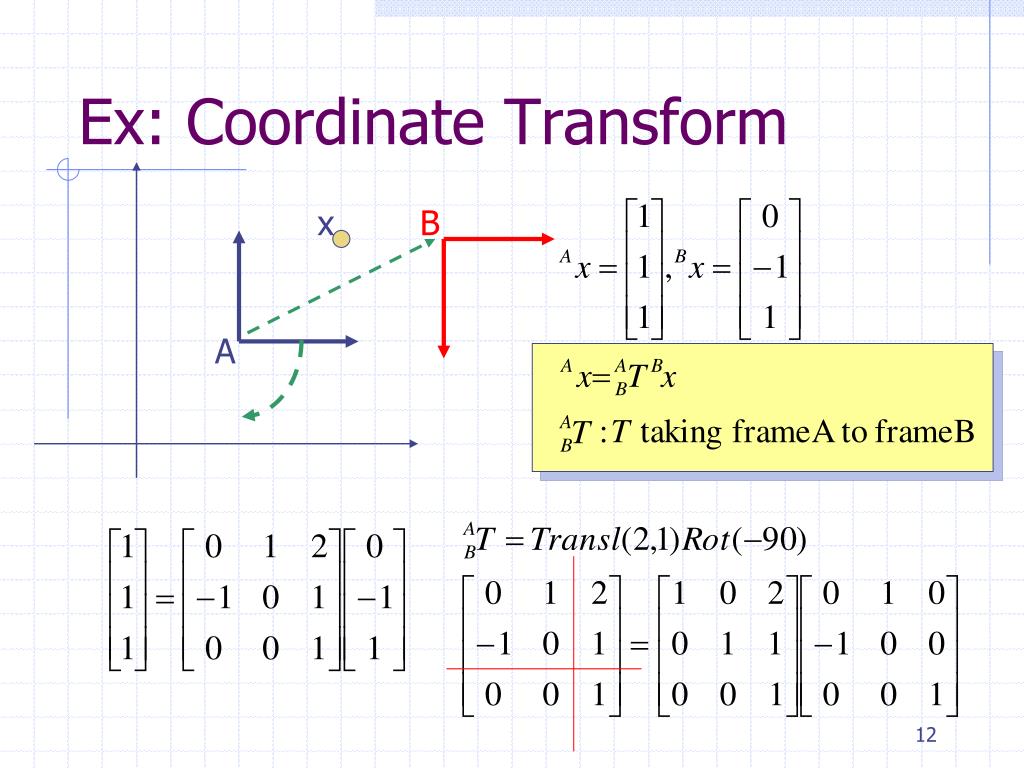 Ex: Coordinate Transform

x

B

A

${}^{A}x = \begin{bmatrix} 1 \\ 1 \\ 1 \end{bmatrix}, {}^{B}x = \begin{bmatrix} 0 \\ -1 \\ 1 \end{bmatrix}$

${}^{A}x = {}^{A}_{B}T\,{}^{B}x$

${}^{A}_{B}T : T$ taking frameA to frameB

$\begin{bmatrix} 1 \\ 1 \\ 1 \end{bmatrix} = \begin{bmatrix} 0 & 1 & 2 \\ -1 & 0 & 1 \\ 0 & 0 & 1 \end{bmatrix} \begin{bmatrix} 0 \\ -1 \\ 1 \end{bmatrix}$

${}^{A}_{B}T = Transl(2,1)Rot(-90)$

$\begin{bmatrix} 0 & 1 & 2 \\ -1 & 0 & 1 \\ 0 & 0 & 1 \end{bmatrix} = \begin{bmatrix} 1 & 0 & 2 \\ 0 & 1 & 1 \\ 0 & 0 & 1 \end{bmatrix} \begin{bmatrix} 0 & 1 & 0 \\ -1 & 0 & 0 \\ 0 & 0 & 1 \end{bmatrix}$

12